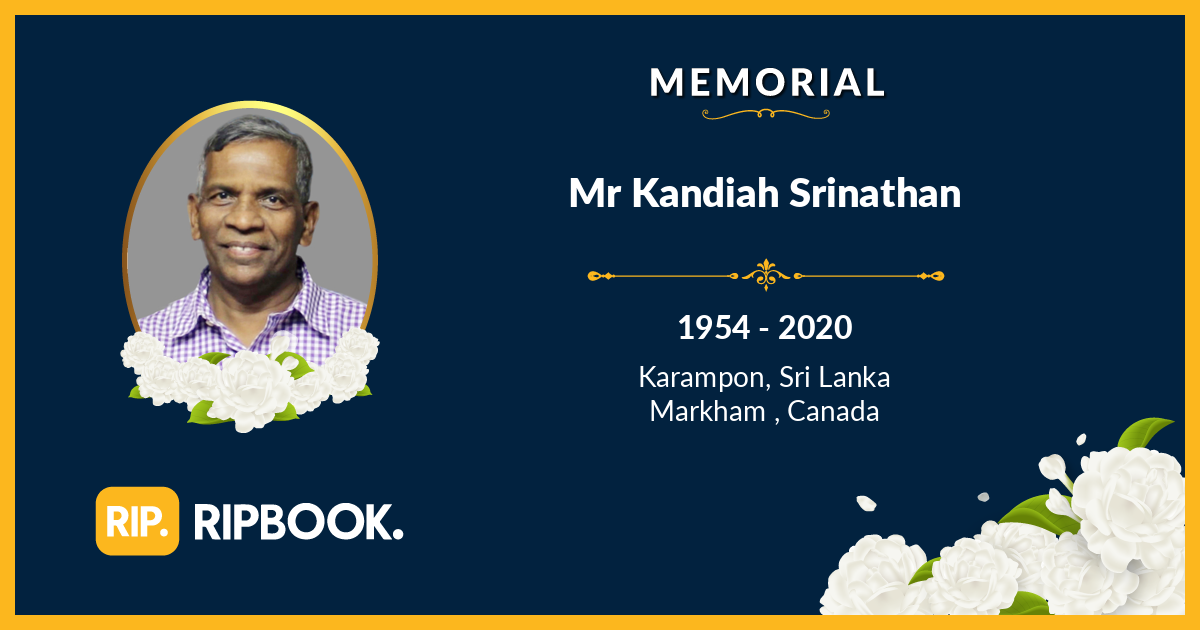 MEMORIAL

Mr Kandiah Srinathan

1954 - 2020

Karampon, Sri Lanka
Markham , Canada

RIP. RIPBOOK.